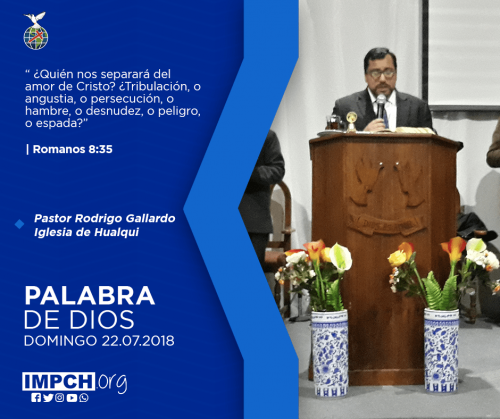 " ¿Quién nos separará del amor de Cristo? ¿Tribulación, o angustia, o persecución, o hambre, o desnudez, o peligro, o espada?"

| Romanos 8:35

Pastor Rodrigo Gallardo
Iglesia de Hualqui

PALABRA
DE DIOS
DOMINGO 22.07.2018

IMPCH.org